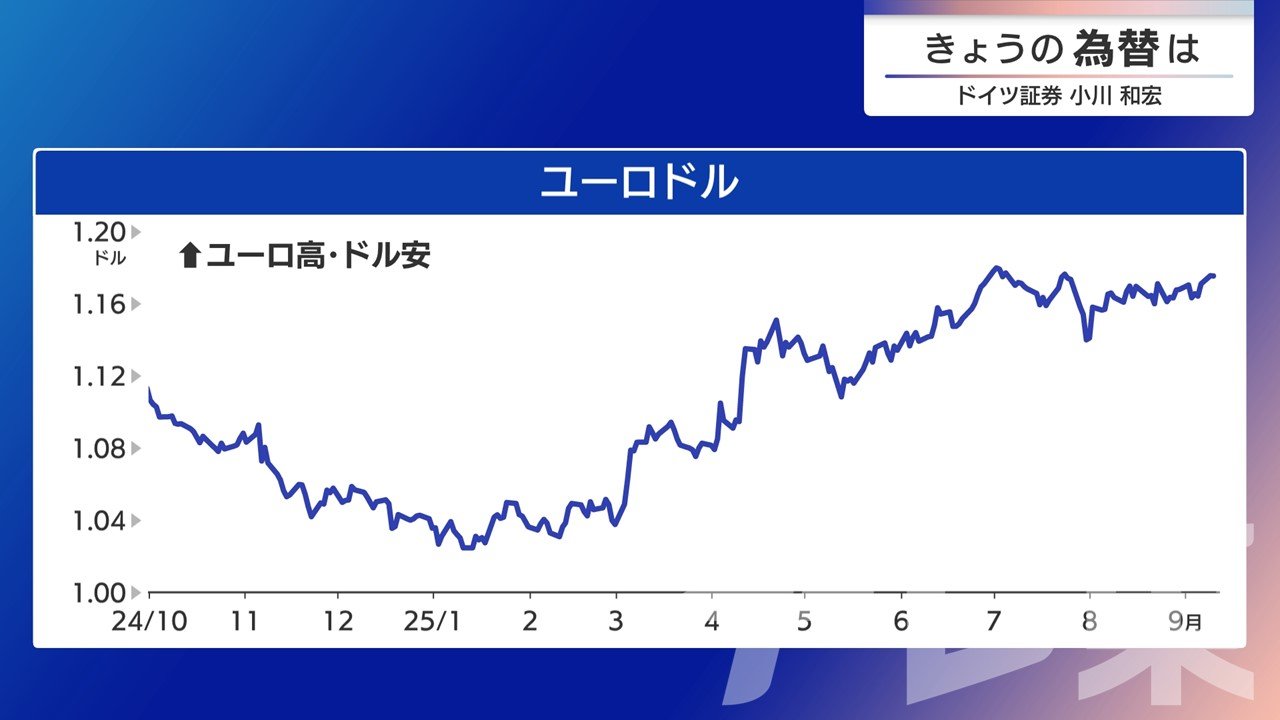 きょうの為替は
ドイツ証券 小川 和宏

ユーロドル

1.20 ドル
⬆ユーロ高・ドル安
1.16
1.12
1.08
1.04
1.00

24/10 11 12 25/1 2 3 4 5 6 7 8 9月